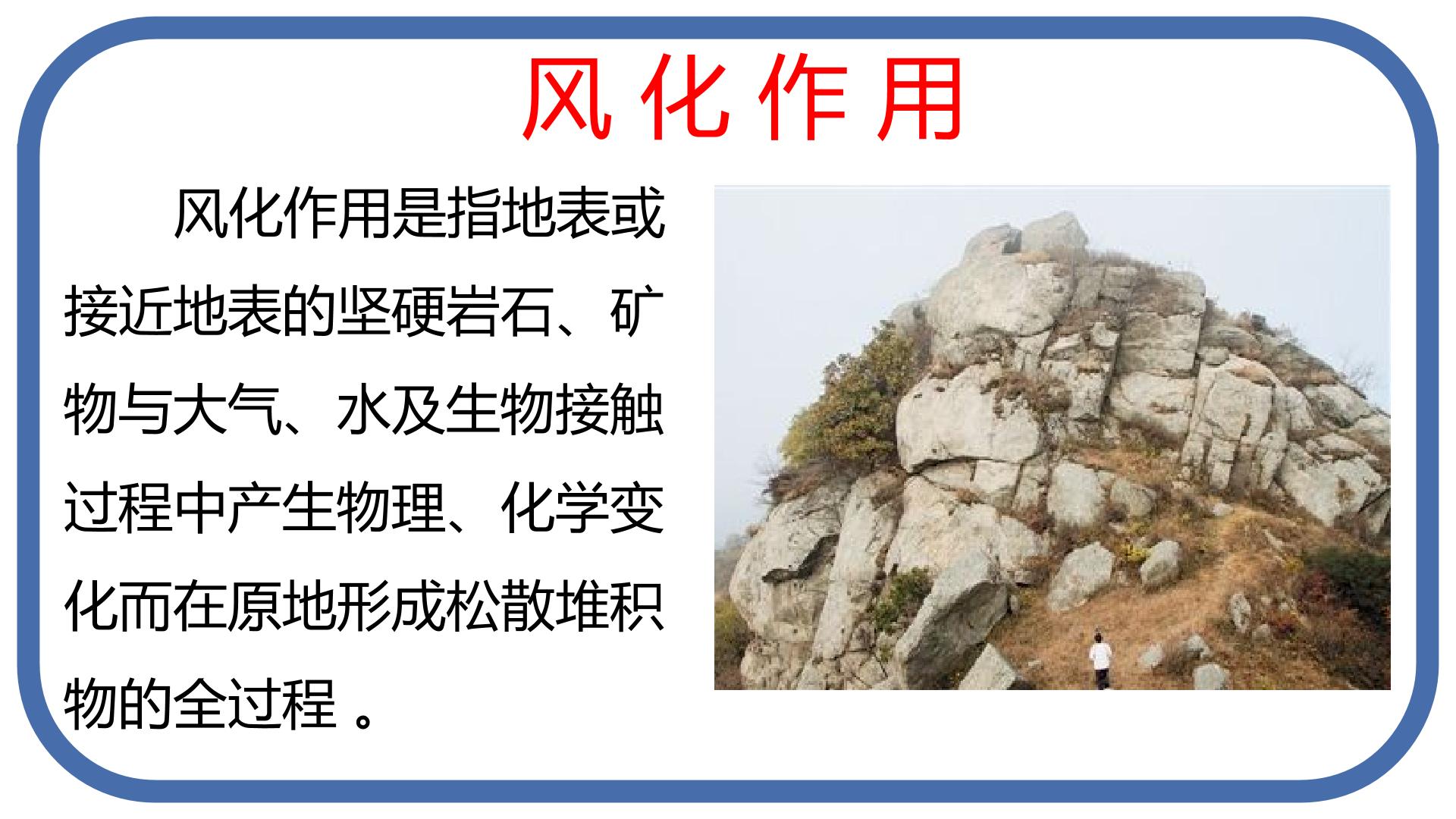 风化作用

风化作用是指地表或接近地表的坚硬岩石、矿物与大气、水及生物接触过程中产生物理、化学变化而在原地形成松散堆积物的全过程。